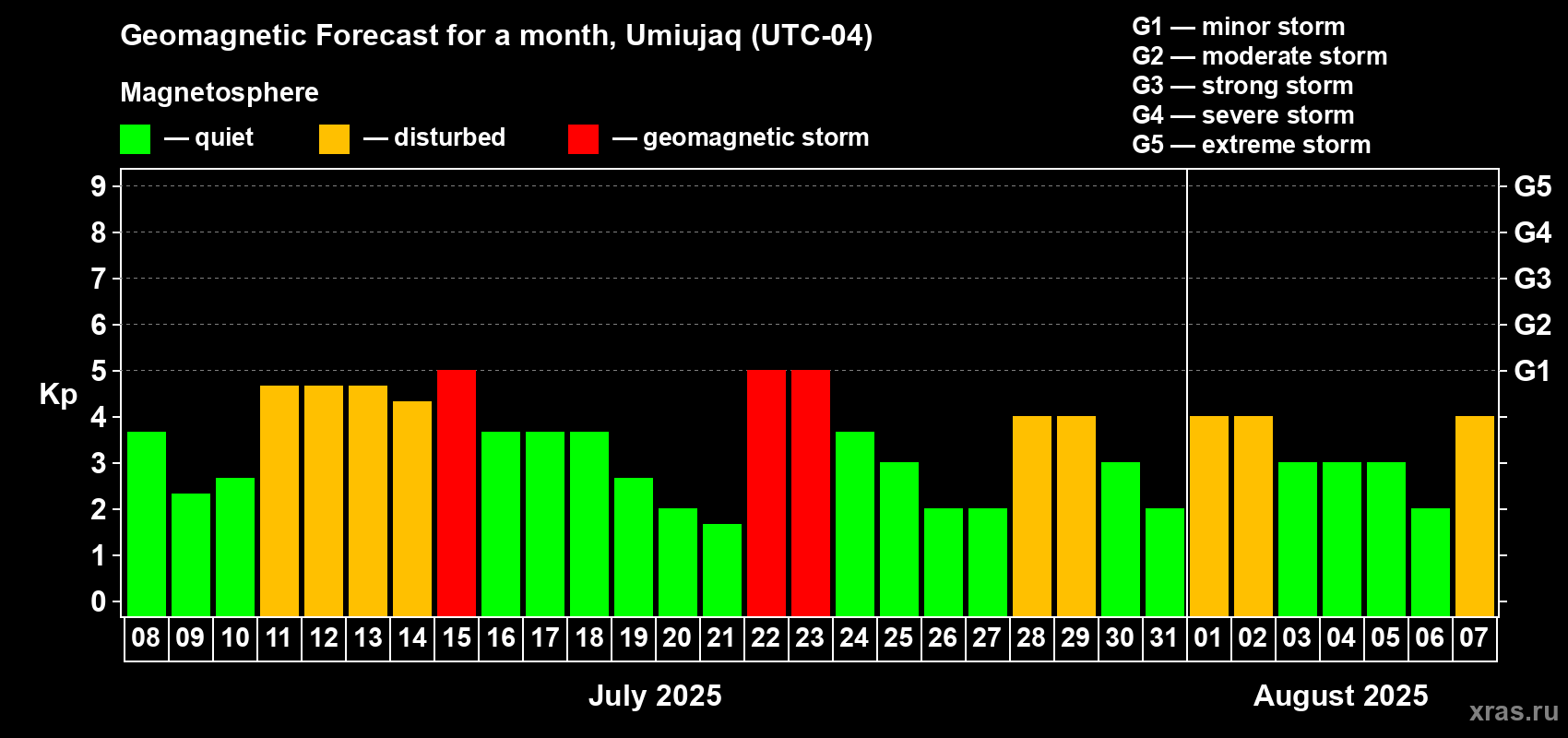 Geomagnetic Forecast for a month, Umiujaq (UTC-04)

Magnetosphere

— quiet — disturbed — geomagnetic storm

G1 — minor storm
G2 — moderate storm
G3 — strong storm
G4 — severe storm
G5 — extreme storm

Kp

9
8
7
6
5
4
3
2
1
0

G5
G4
G3
G2
G1

08 09 10 11 12 13 14 15 16 17 18 19 20 21 22 23 24 25 26 27 28 29 30 31 01 02 03 04 05 06 07

July 2025

August 2025

xras.ru